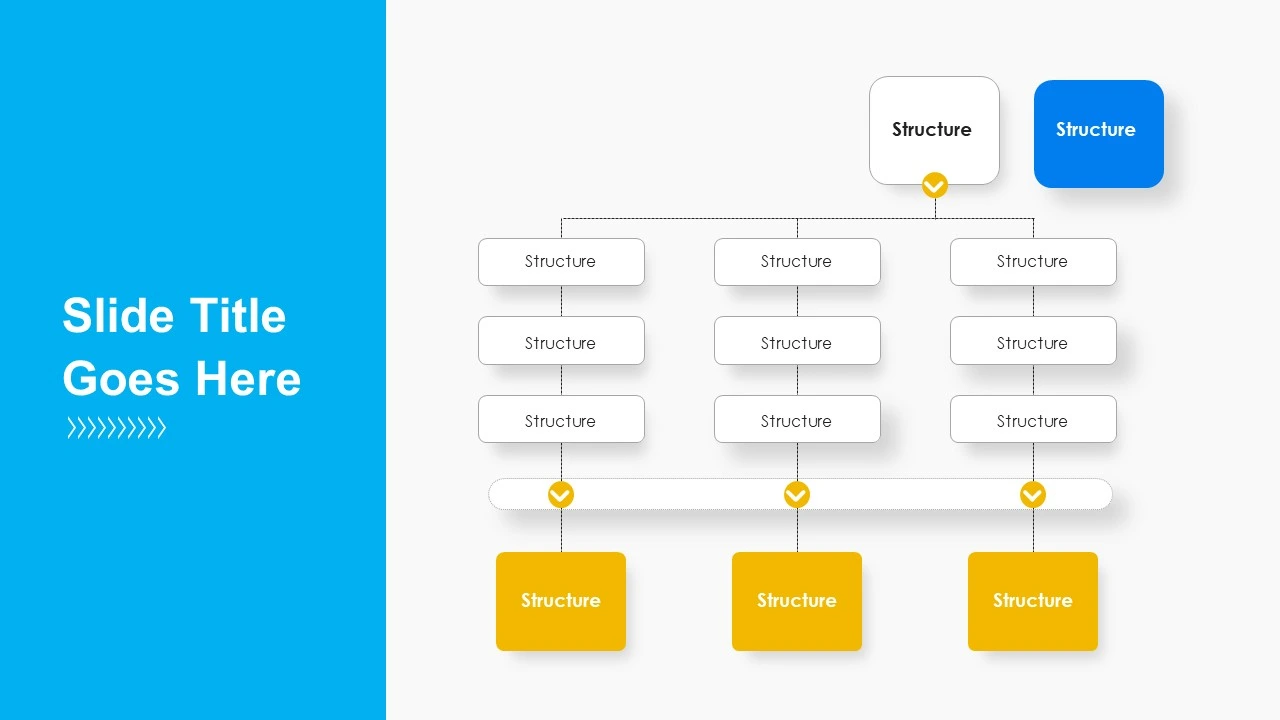 Slide Title Goes Here

Structure

Structure

Structure

Structure

Structure

Structure

Structure

Structure

Structure

Structure

Structure

Structure

Structure

Structure